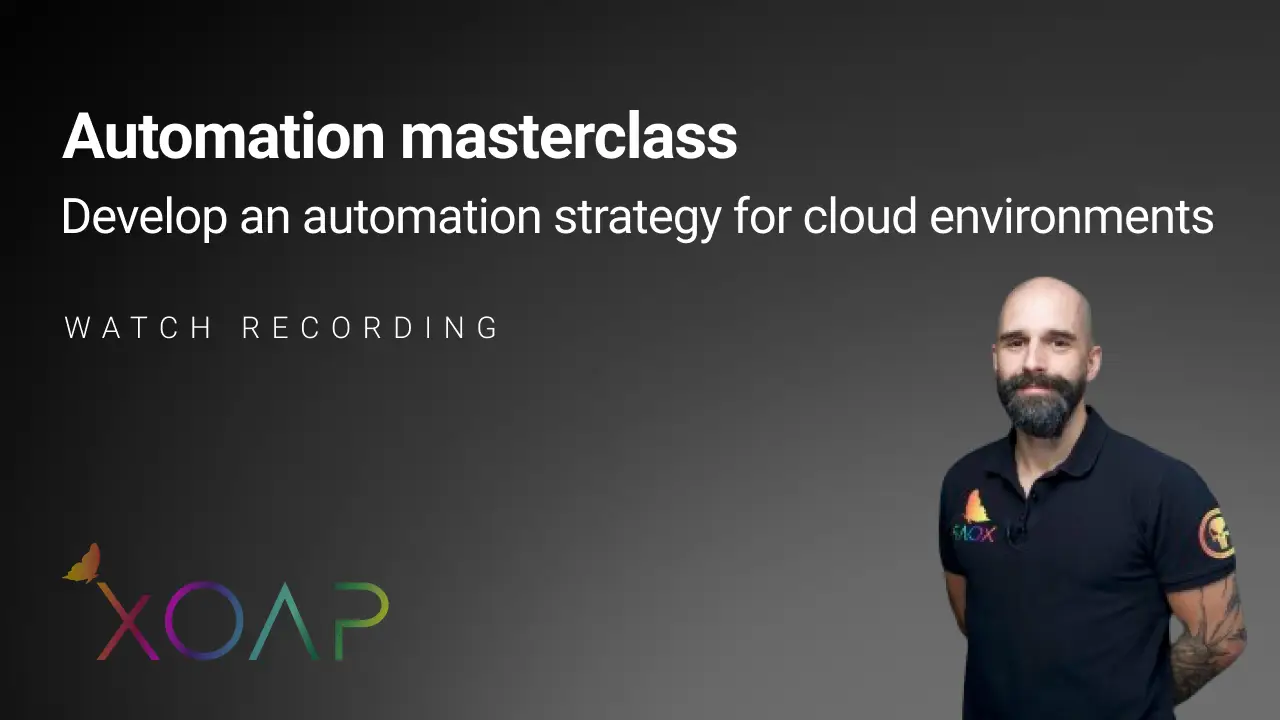 Automation masterclass
Develop an automation strategy for cloud environments

WATCH RECORDING

XOAP

XOAP